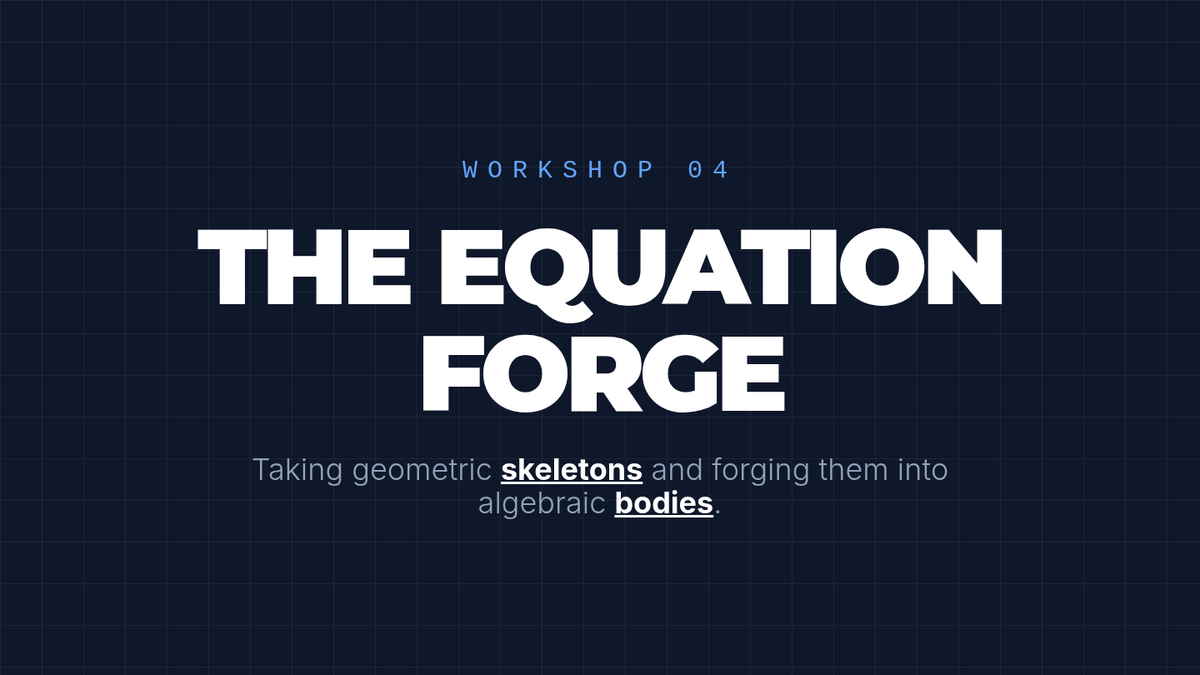 WORKSHOP 04

THE EQUATION FORGE

Taking geometric skeletons and forging them into algebraic bodies.